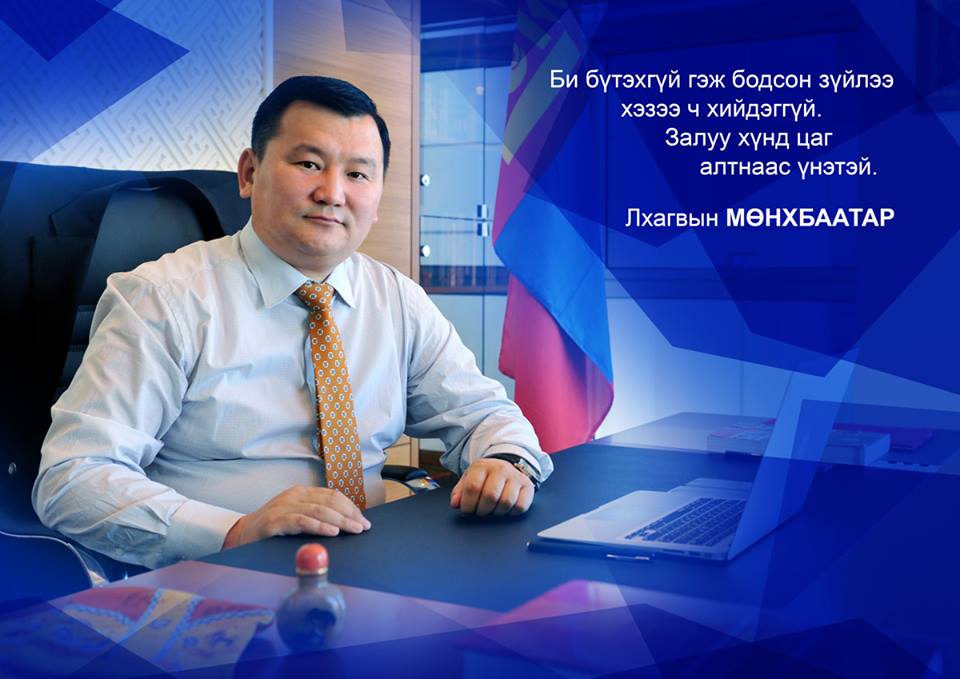 Би бүтэхгүй гэж бодсон зүйлээ хэзээ ч хийдэггүй. Залуу хүнд цаг алтнаас үнэтэй.

Лхагвын МӨНХБААТАР